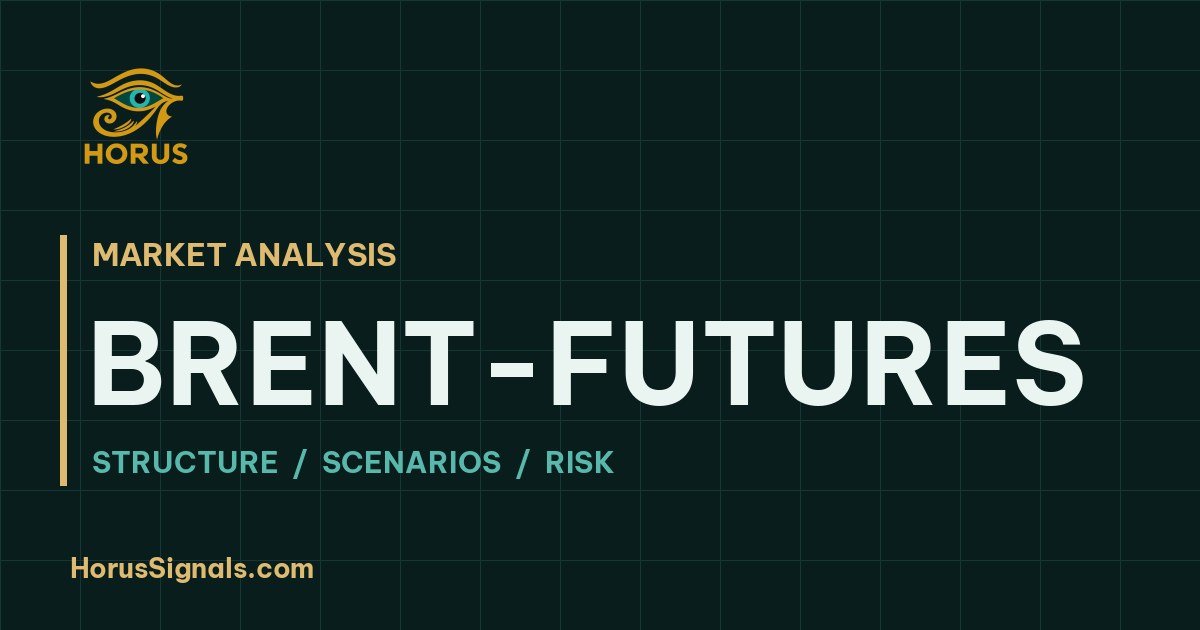 HORUS

MARKET ANALYSIS

BRENT-FUTURES

STRUCTURE / SCENARIOS / RISK

HorusSignals.com